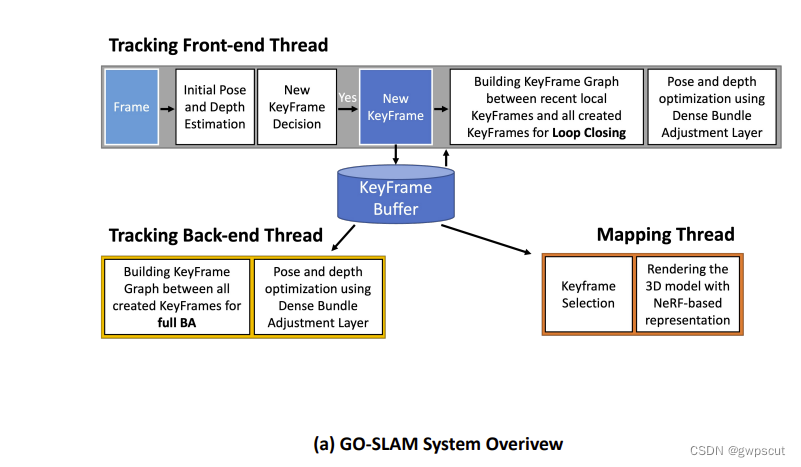 Tracking Front-end Thread

Frame

Initial Pose and Depth Estimation

New KeyFrame Decision

Yes

New KeyFrame

Building KeyFrame Graph between recent local KeyFrames and all created KeyFrames for Loop Closing

Pose and depth optimization using Dense Bundle Adjustment Layer

KeyFrame Buffer

Tracking Back-end Thread

Building KeyFrame Graph between all created KeyFrames for full BA

Pose and depth optimization using Dense Bundle Adjustment Layer

Mapping Thread

Keyframe Selection

Rendering the 3D model with NeRF-based representation

(a) GO-SLAM System Overivew

CSDN @gwpscut